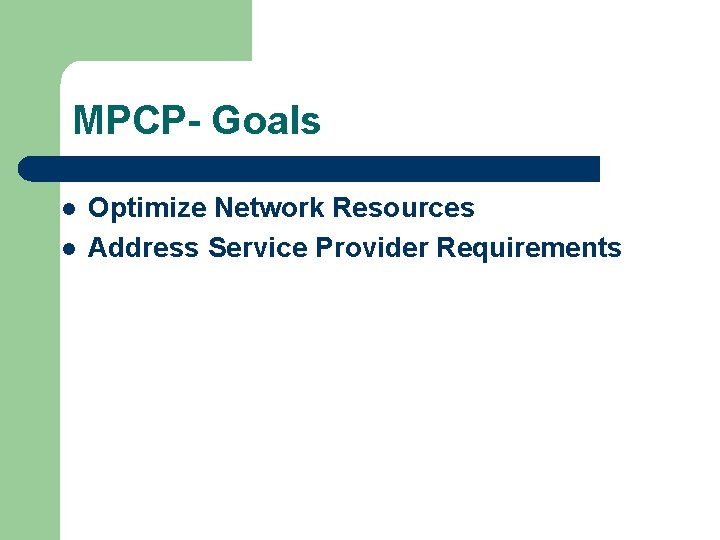 MPCP- Goals

- Optimize Network Resources
- Address Service Provider Requirements